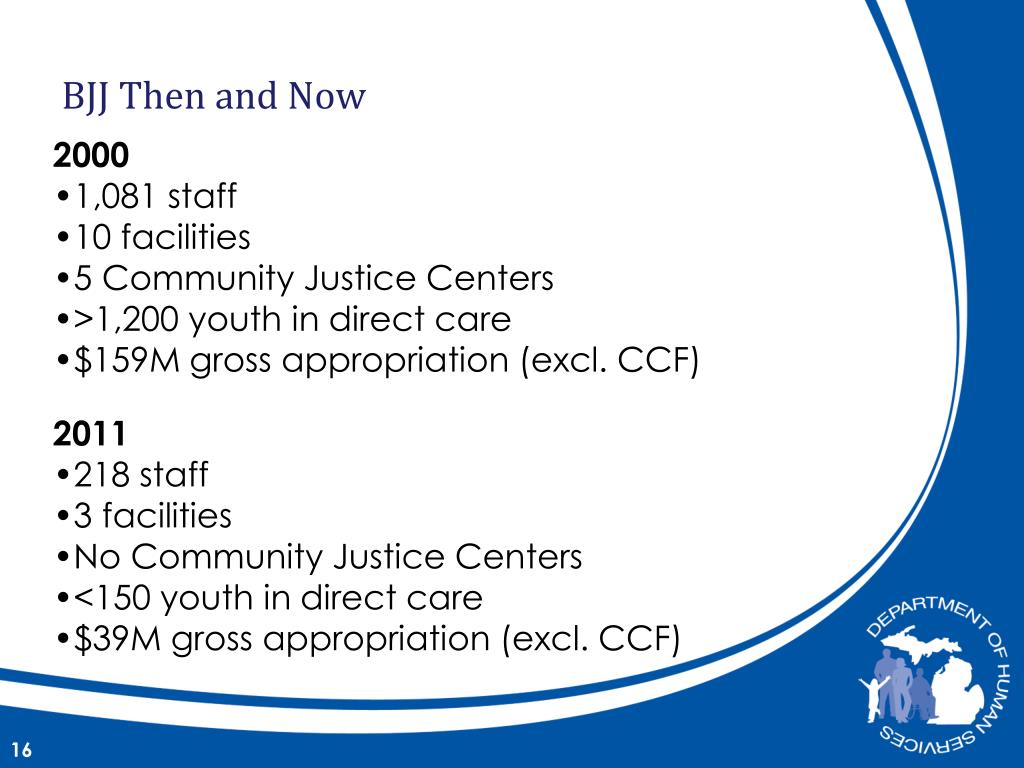 BJJ Then and Now

2000
•1,081 staff
•10 facilities
•5 Community Justice Centers
•>1,200 youth in direct care
•$159M gross appropriation (excl. CCF)

2011
•218 staff
•3 facilities
•No Community Justice Centers
•<150 youth in direct care
•$39M gross appropriation (excl. CCF)

DEPARTMENT OF HUMAN SERVICES

16